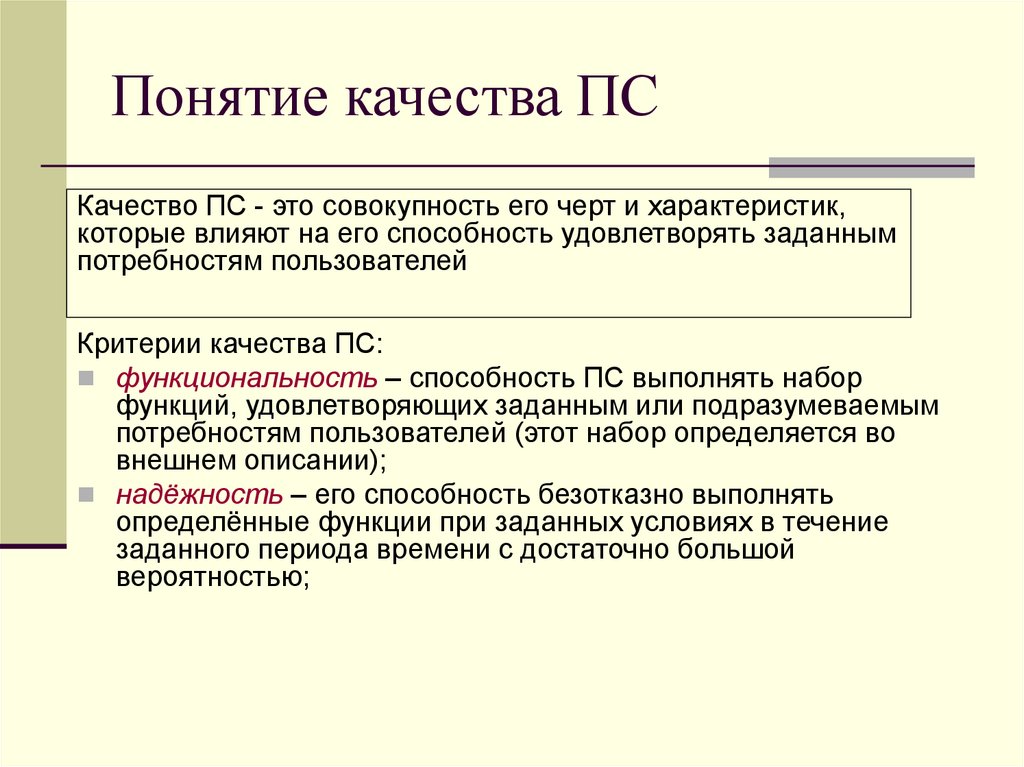 Понятие качества ПС

Качество ПС - это совокупность его черт и характеристик, которые влияют на его способность удовлетворять заданным потребностям пользователей

Критерии качества ПС:

функциональность – способность ПС выполнять набор функций, удовлетворяющих заданным или подразумеваемым потребностям пользователей (этот набор определяется во внешнем описании);

надёжность – его способность безотказно выполнять определённые функции при заданных условиях в течение заданного периода времени с достаточно большой вероятностью;